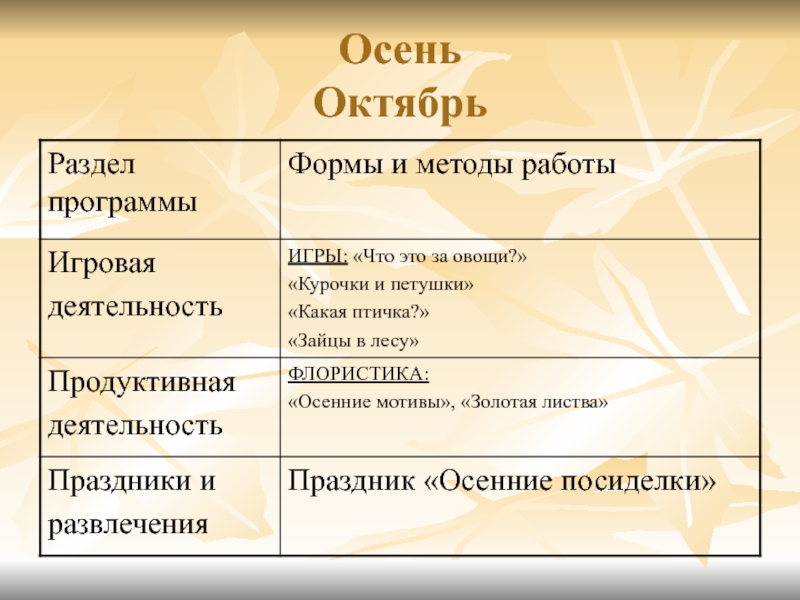 Осень
Октябрь

| Раздел программы | Формы и методы работы |
|---|---|
| Игровая деятельность | ИГРЫ: «Что это за овощи?» «Курочки и петушки» «Какая птичка?» «Зайцы в лесу» |
| Продуктивная деятельность | ФЛОРИСТИКА: «Осенние мотивы», «Золотая листва» |
| Праздники и развлечения | Праздник «Осенние посиделки» |